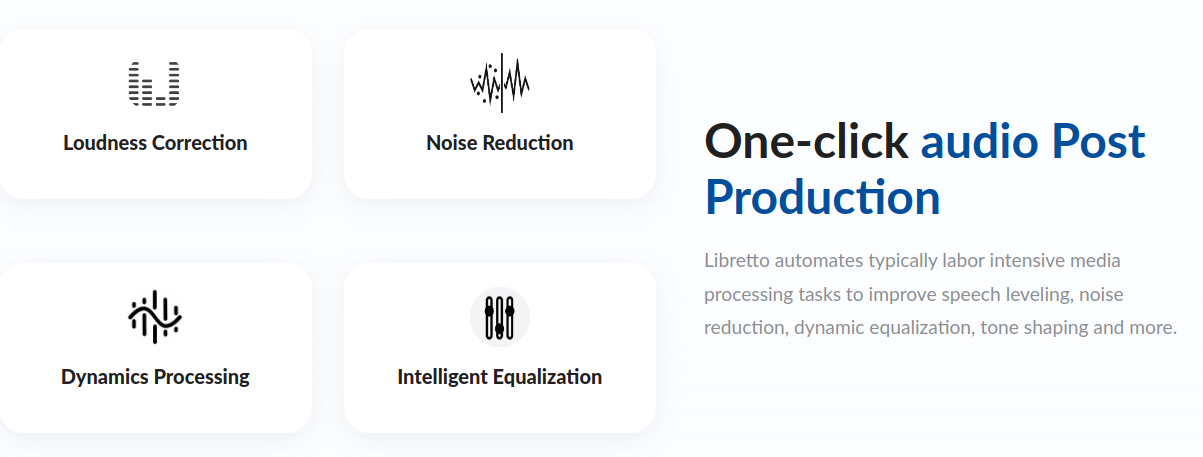 Loudness Correction

Noise Reduction

Dynamics Processing

Intelligent Equalization

One-click audio Post Production

Libretto automates typically labor intensive media processing tasks to improve speech leveling, noise reduction, dynamic equalization, tone shaping and more.